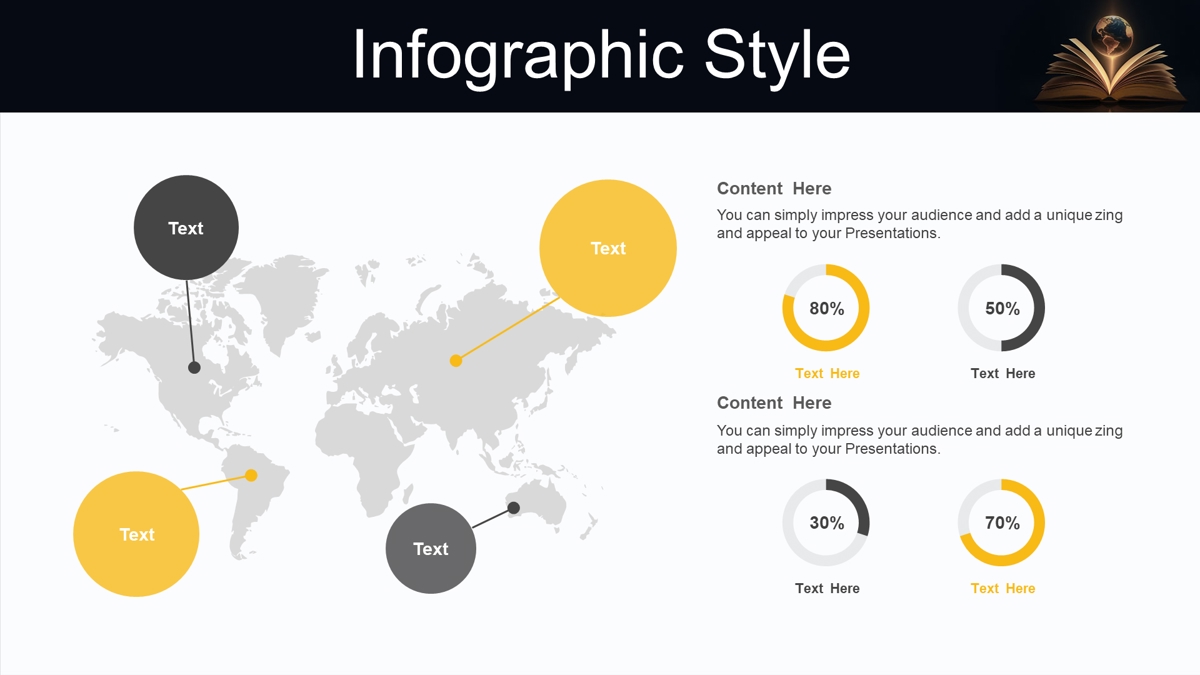 Infographic Style

Text

Text

Text

Text

Content Here

You can simply impress your audience and add a unique zing and appeal to your Presentations.

80%

Text Here

50%

Text Here

Content Here

You can simply impress your audience and add a unique zing and appeal to your Presentations.

30%

Text Here

70%

Text Here